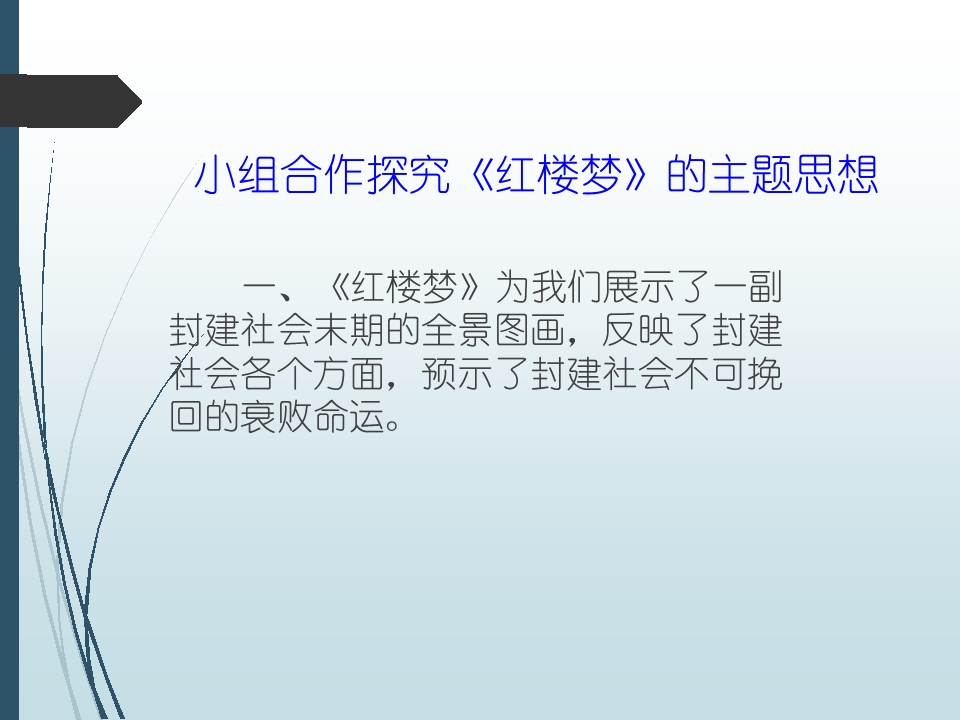 小组合作探究《红楼梦》的主题思想

一、《红楼梦》为我们展示了一副封建社会末期的全景图画，反映了封建社会各个方面，预示了封建社会不可挽回的衰败命运。